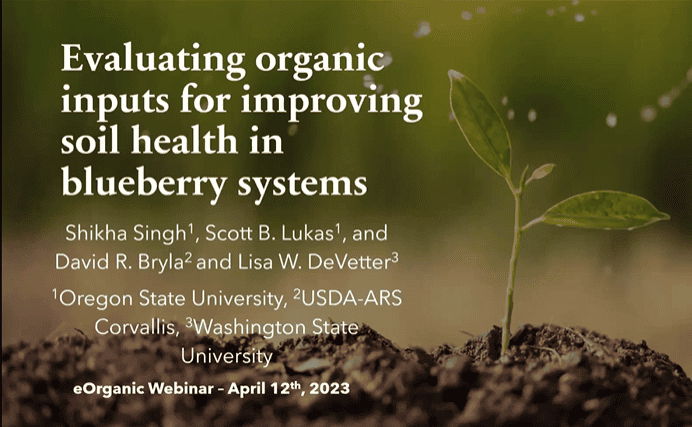 Evaluating organic inputs for improving soil health in blueberry systems

Shikha Singh$^1$, Scott B. Lukas$^1$, and David R. Bryla$^2$ and Lisa W. DeVetter$^3$

$^1$Oregon State University, $^2$USDA-ARS Corvallis, $^3$Washington State University

eOrganic Webinar – April 12$^{th}$, 2023